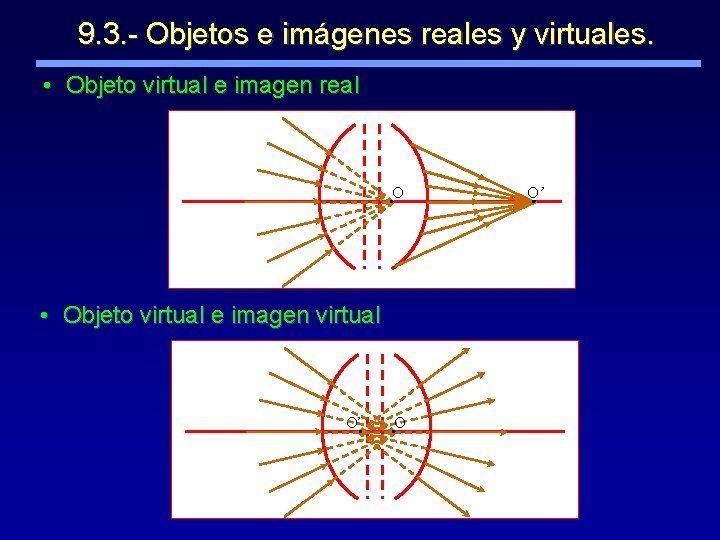 9.3.- Objetos e imágenes reales y virtuales.

• Objeto virtual e imagen real

O

O'

• Objeto virtual e imagen virtual

O'

O